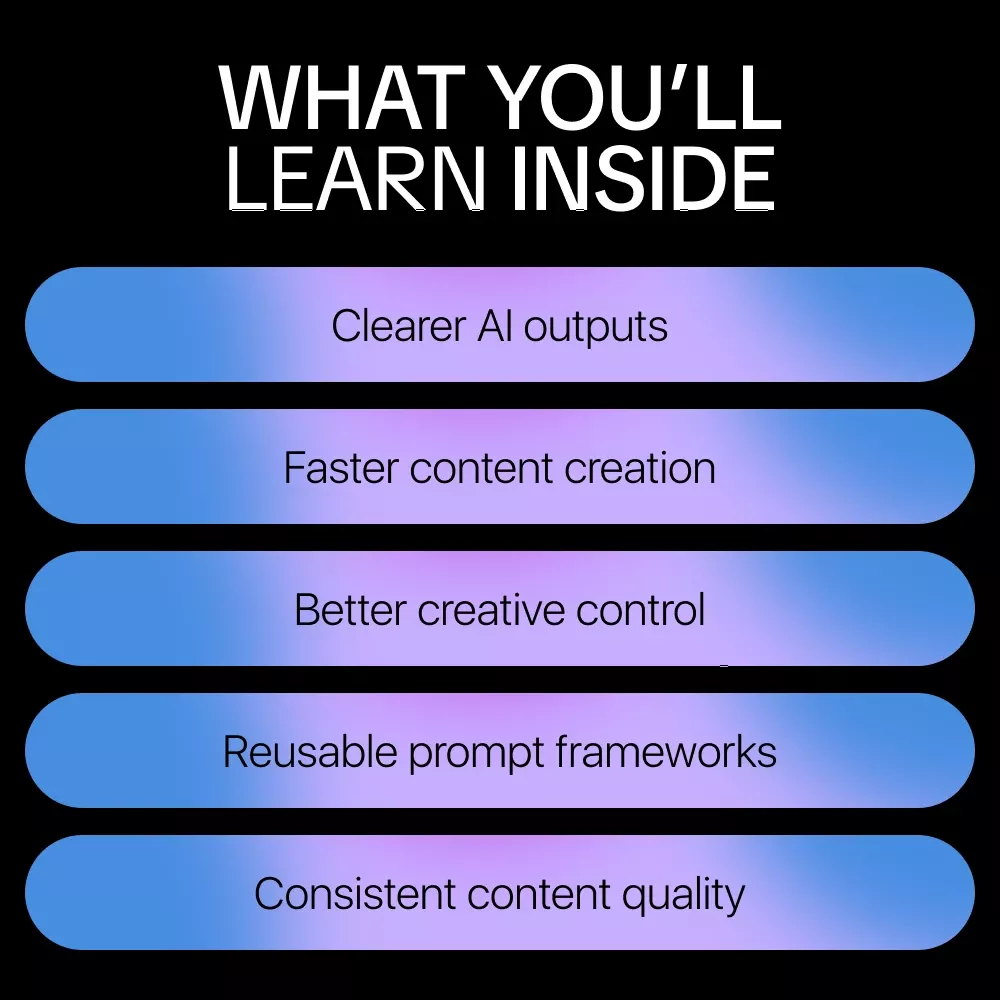 WHAT YOU'LL LEARN INSIDE

Clearer AI outputs

Faster content creation

Better creative control

Reusable prompt frameworks

Consistent content quality